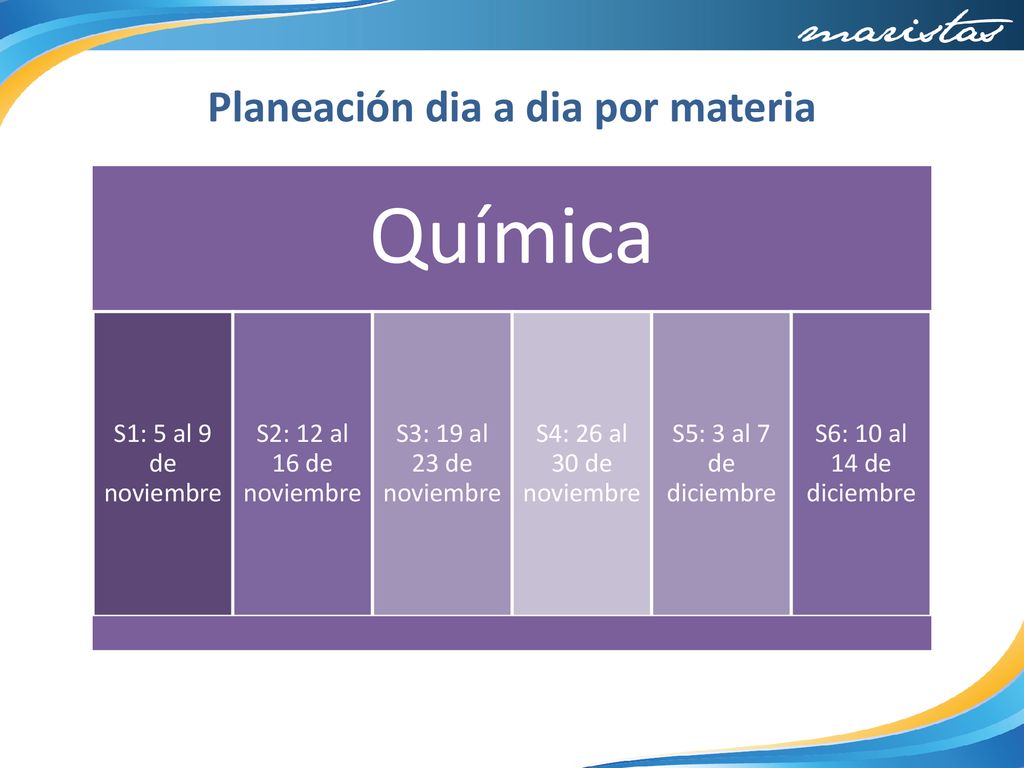 maristas

Planeación dia a dia por materia

Química

S1: 5 al 9 de noviembre

S2: 12 al 16 de noviembre

S3: 19 al 23 de noviembre

S4: 26 al 30 de noviembre

S5: 3 al 7 de diciembre

S6: 10 al 14 de diciembre